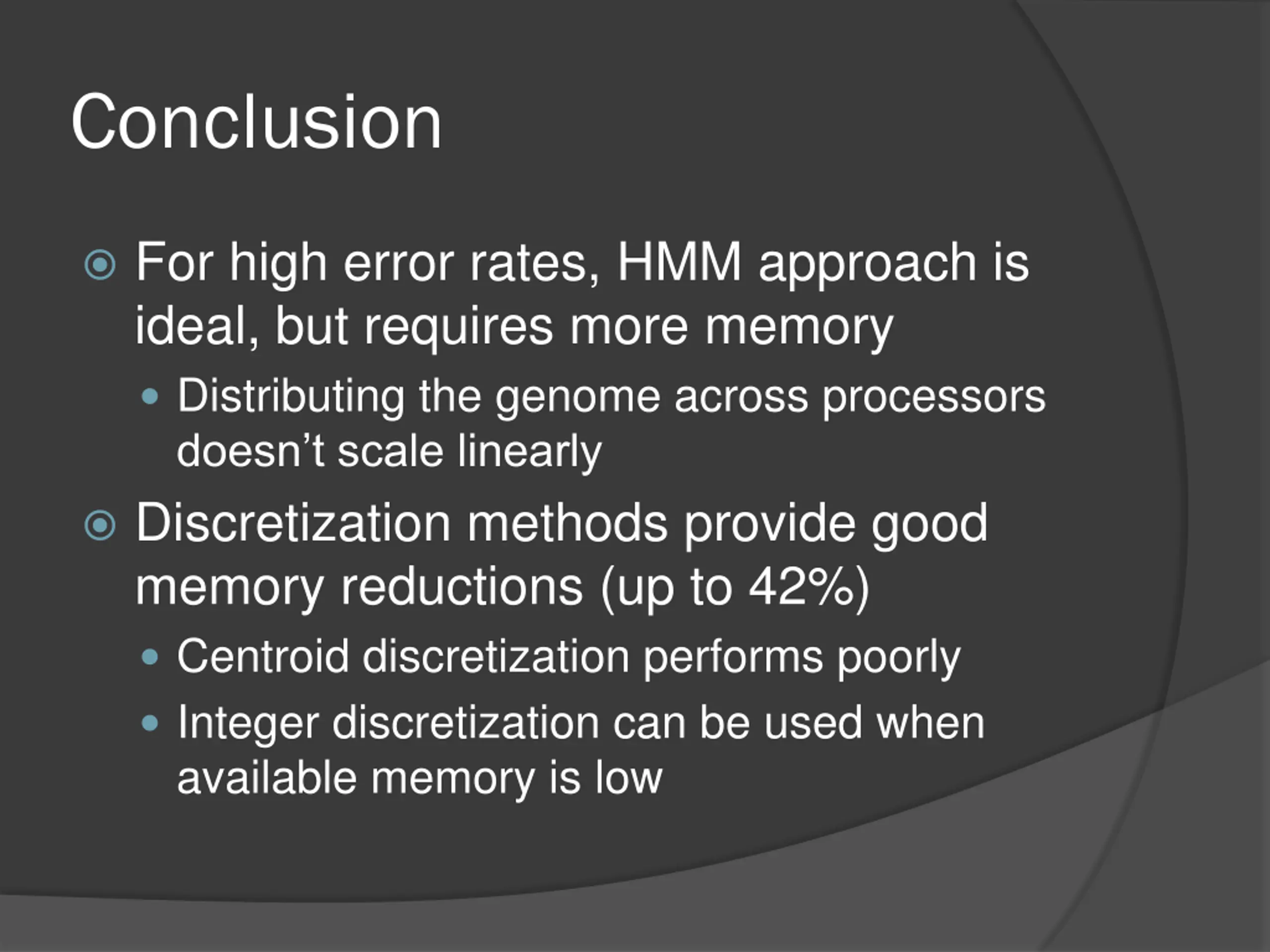 Conclusion

For high error rates, HMM approach is ideal, but requires more memory

Distributing the genome across processors doesn’t scale linearly

Discretization methods provide good memory reductions (up to 42%)

Centroid discretization performs poorly

Integer discretization can be used when available memory is low